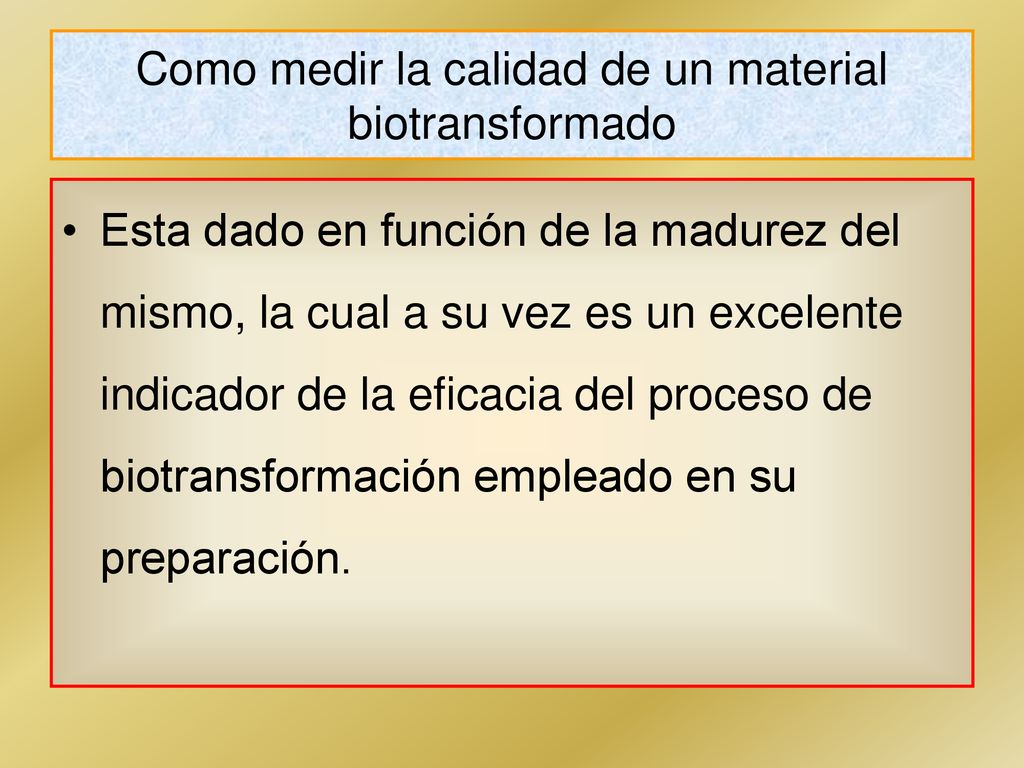 Como medir la calidad de un material biotransformado

• Esta dado en función de la madurez del mismo, la cual a su vez es un excelente indicador de la eficacia del proceso de biotransformación empleado en su preparación.